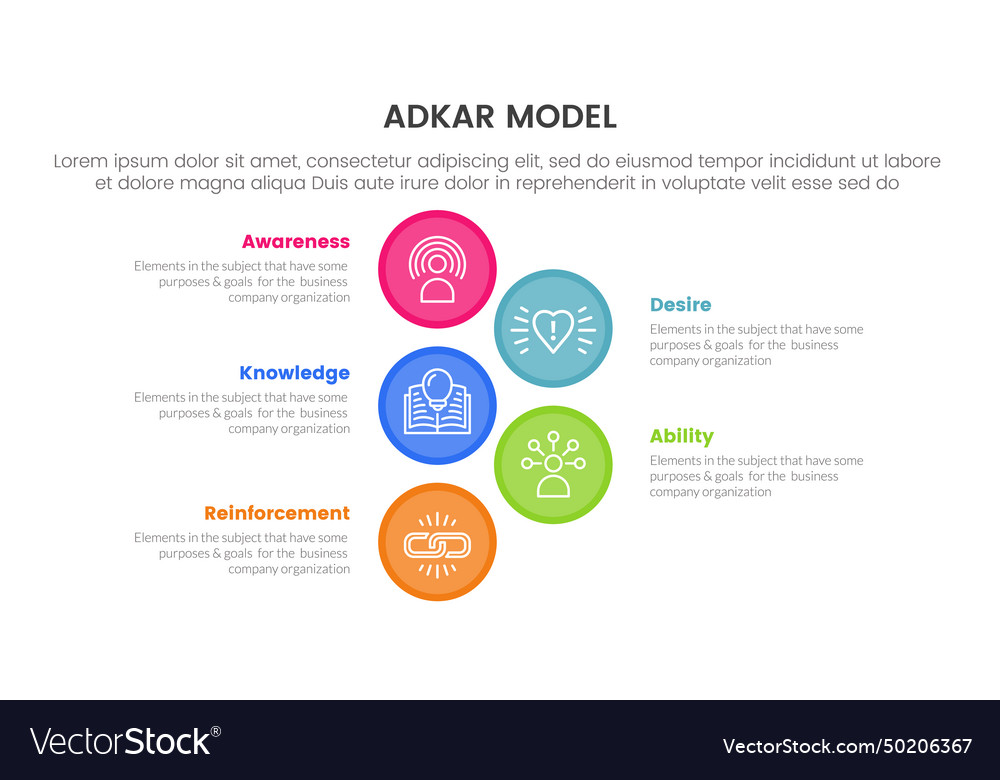 ADKAR MODEL

Lorem ipsum dolor sit amet, consectetur adipiscing elit, sed do eiusmod tempor incididunt ut labore et dolore magna aliqua Duis aute irure dolor in reprehenderit in voluptate velit esse sed do

Awareness
Elements in the subject that have some purposes & goals for the business company organization

Desire
Elements in the subject that have some purposes & goals for the business company organization

Knowledge
Elements in the subject that have some purposes & goals for the business company organization

Ability
Elements in the subject that have some purposes & goals for the business company organization

Reinforcement
Elements in the subject that have some purposes & goals for the business company organization

VectorStock®

VectorStock.com/50206367